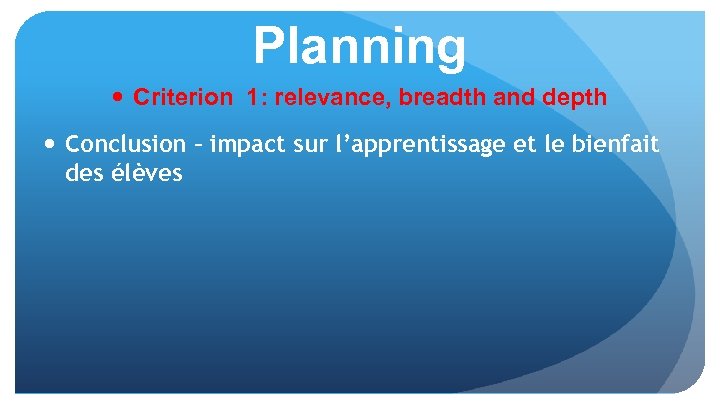 Planning

• Criterion 1: relevance, breadth and depth

• Conclusion – impact sur l’apprentissage et le bienfait des élèves